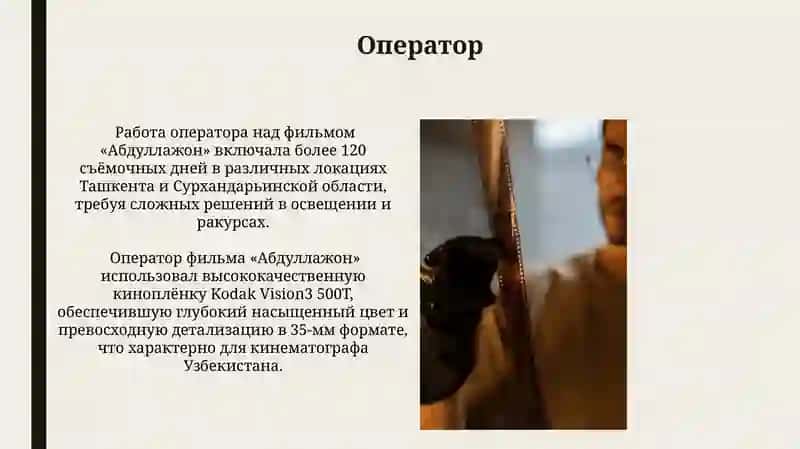 Оператор

Работа оператора над фильмом «Абдуллажон» включала более 120 съёмочных дней в различных локациях Ташкента и Сурхандарьинской области, требуя сложных решений в освещении и ракурсах.

Оператор фильма «Абдуллажон» использовал высококачественную киноплёнку Kodak Vision3 500T, обеспечившую глубокий насыщенный цвет и превосходную детализацию в 35-мм формате, что характерно для кинематографа Узбекистана.